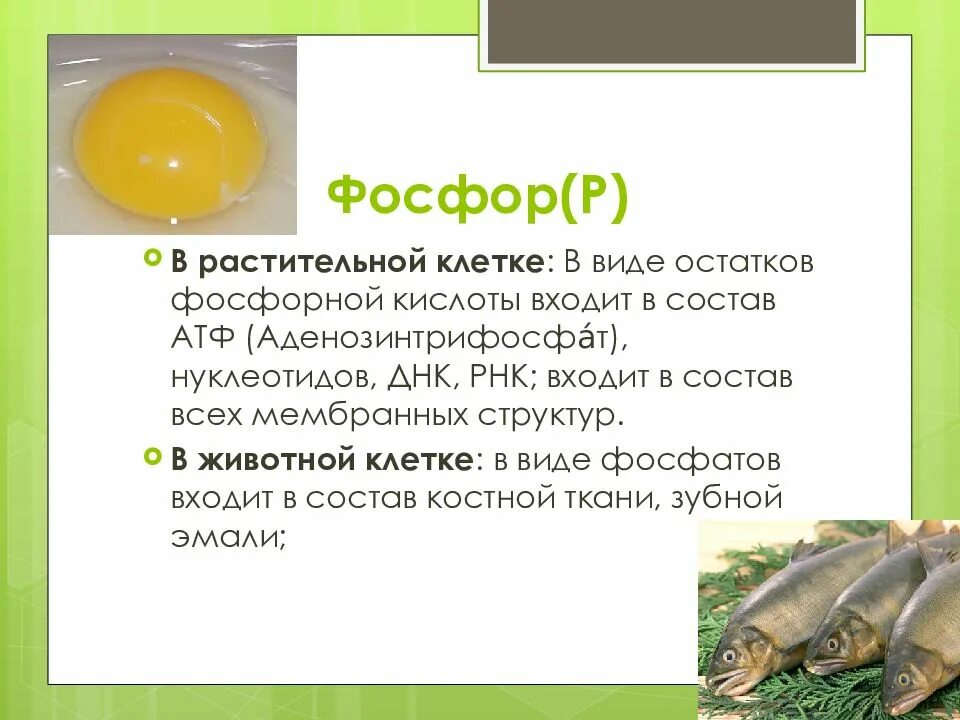 Фосфор(P)

В растительной клетке: В виде остатков фосфорной кислоты входит в состав АТФ (Аденозинтрифосфа́т), нуклеотидов, ДНК, РНК; входит в состав всех мембранных структур.

В животной клетке: в виде фосфатов входит в состав костной ткани, зубной эмали;